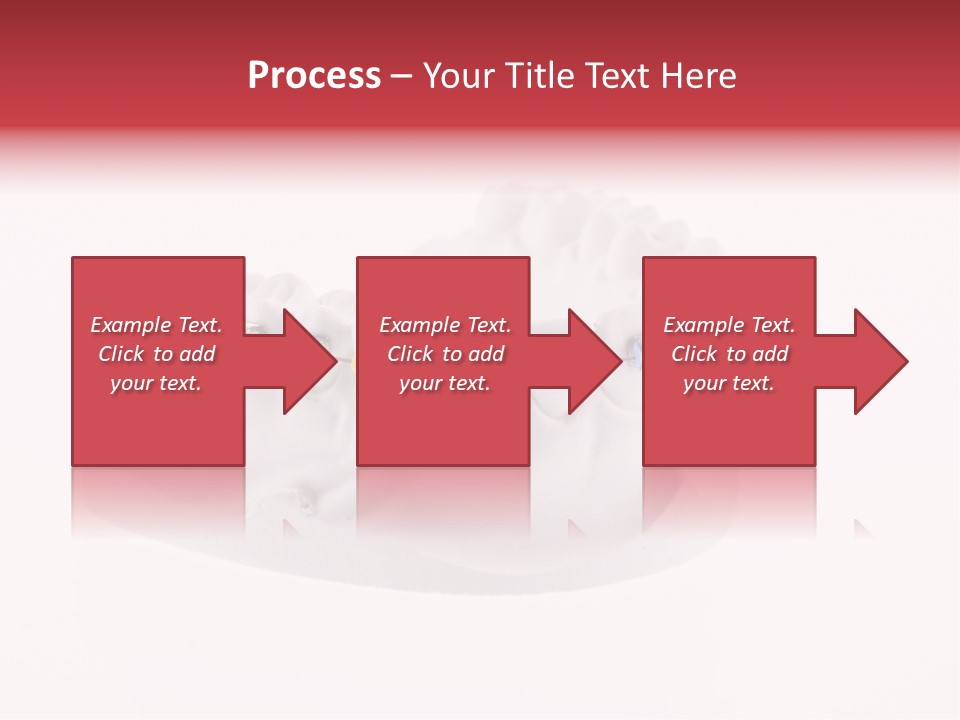 Process – Your Title Text Here

Example Text. Click to add your text.

Example Text. Click to add your text.

Example Text. Click to add your text.